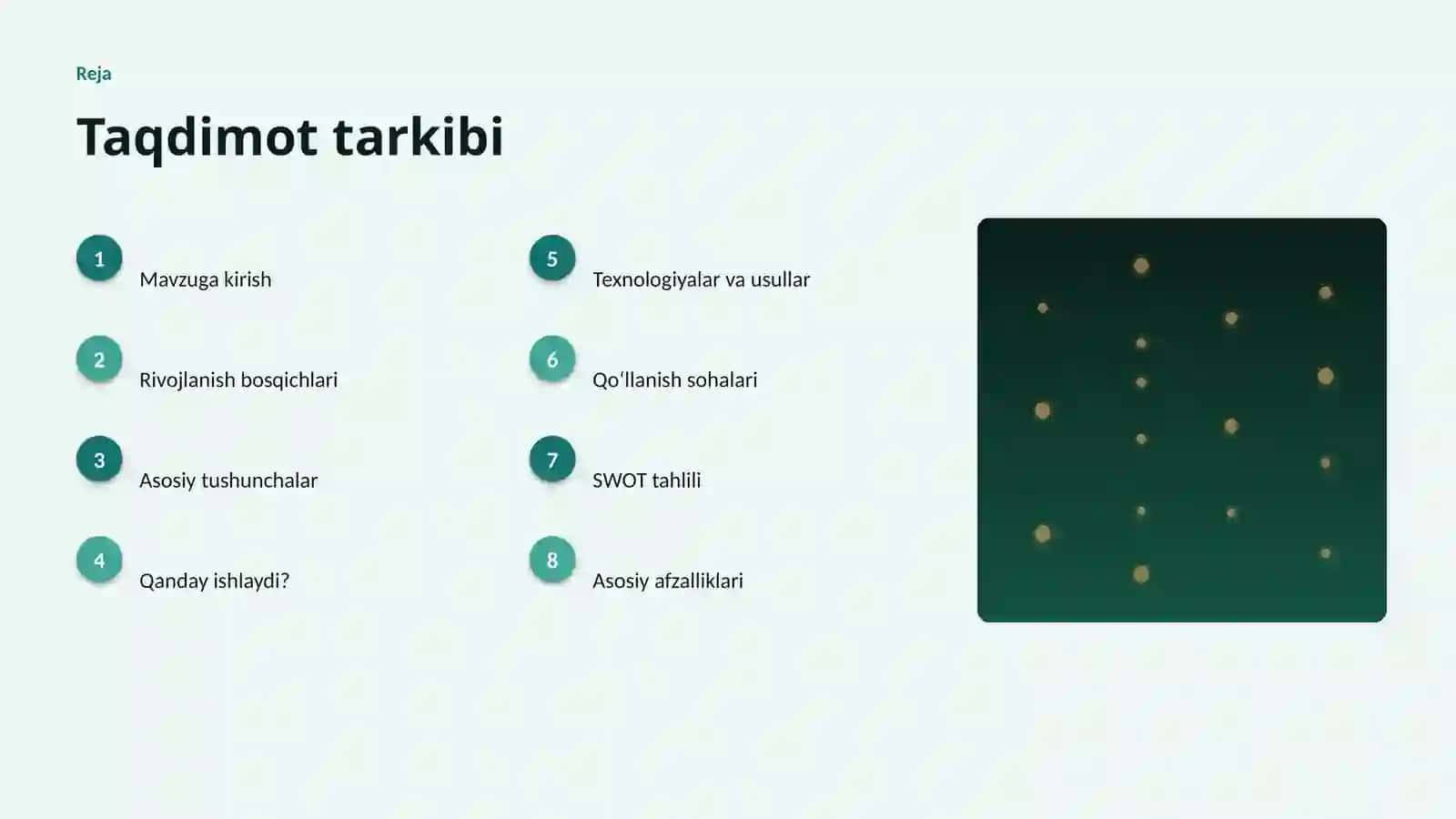 Reja

Taqdimot tarkibi

1 Mavzuga kirish

2 Rivojlanish bosqichlari

3 Asosiy tushunchalar

4 Qanday ishlaydi?

5 Texnologiyalar va usullar

6 Qoʻllanish sohalari

7 SWOT tahlili

8 Asosiy afzalliklari